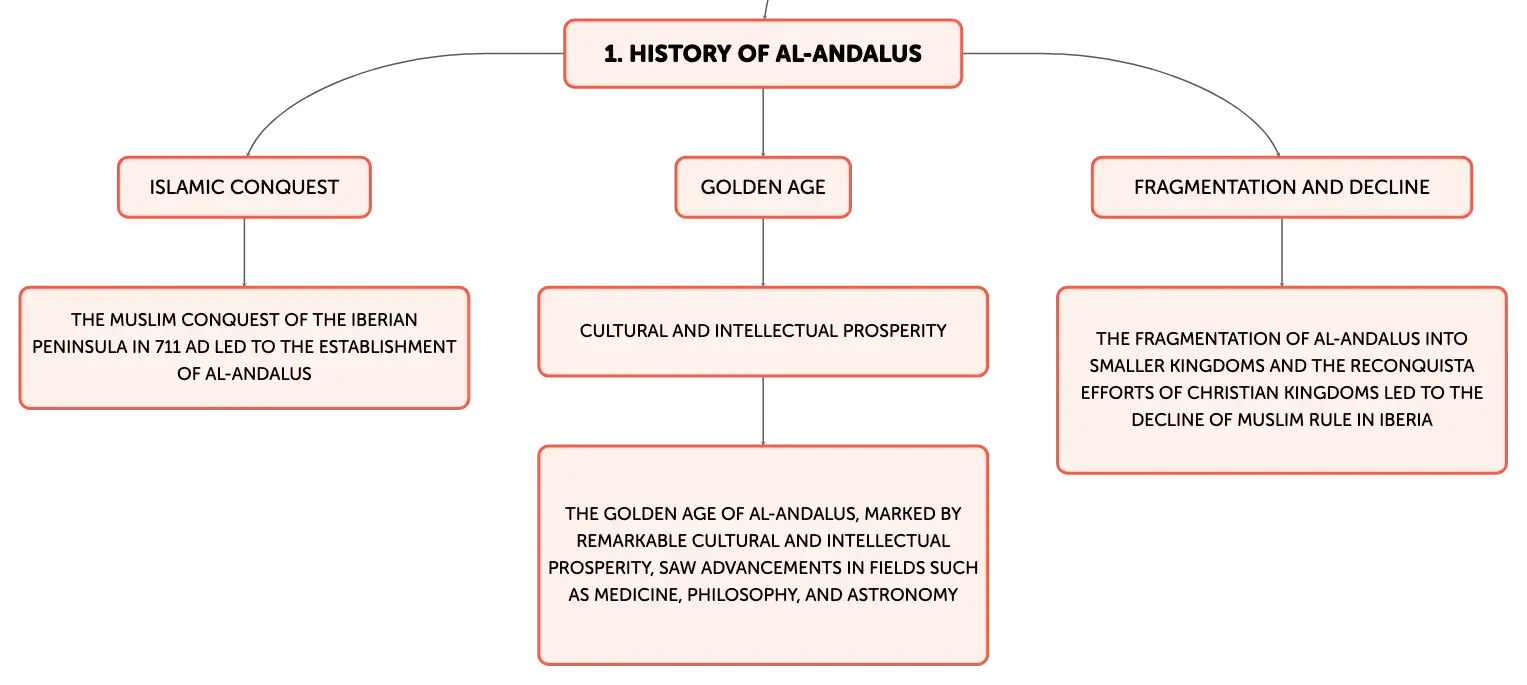 1. HISTORY OF AL-ANDALUS

ISLAMIC CONQUEST

THE MUSLIM CONQUEST OF THE IBERIAN PENINSULA IN 711 AD LED TO THE ESTABLISHMENT OF AL-ANDALUS

GOLDEN AGE

CULTURAL AND INTELLECTUAL PROSPERITY

THE GOLDEN AGE OF AL-ANDALUS, MARKED BY REMARKABLE CULTURAL AND INTELLECTUAL PROSPERITY, SAW ADVANCEMENTS IN FIELDS SUCH AS MEDICINE, PHILOSOPHY, AND ASTRONOMY

FRAGMENTATION AND DECLINE

THE FRAGMENTATION OF AL-ANDALUS INTO SMALLER KINGDOMS AND THE RECONQUISTA EFFORTS OF CHRISTIAN KINGDOMS LED TO THE DECLINE OF MUSLIM RULE IN IBERIA